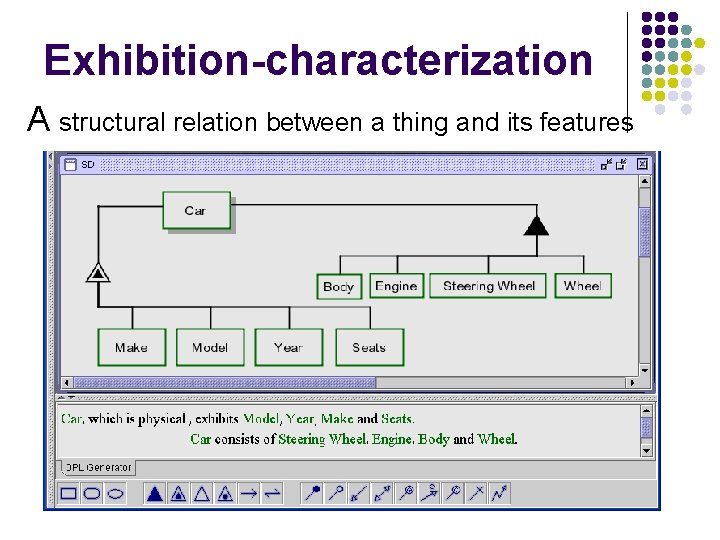 Exhibition-characterization

A structural relation between a thing and its features

SD

Car

Body

Engine

Steering Wheel

Wheel

Make

Model

Year

Seats

Car, which is physical , exhibits Model, Year, Make and Seats.

Car consists of Steering Wheel, Engine, Body and Wheel.

OPL Generator